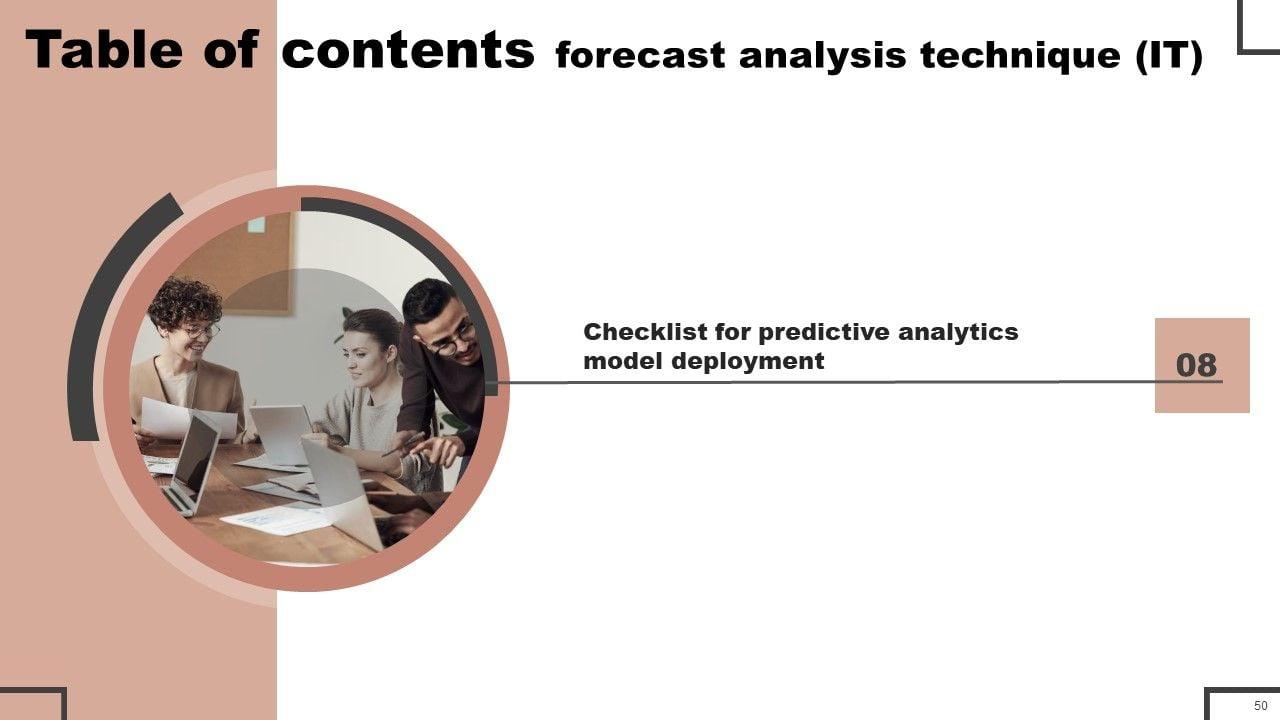 Table of contents forecast analysis technique (IT)

Checklist for predictive analytics model deployment

08

50